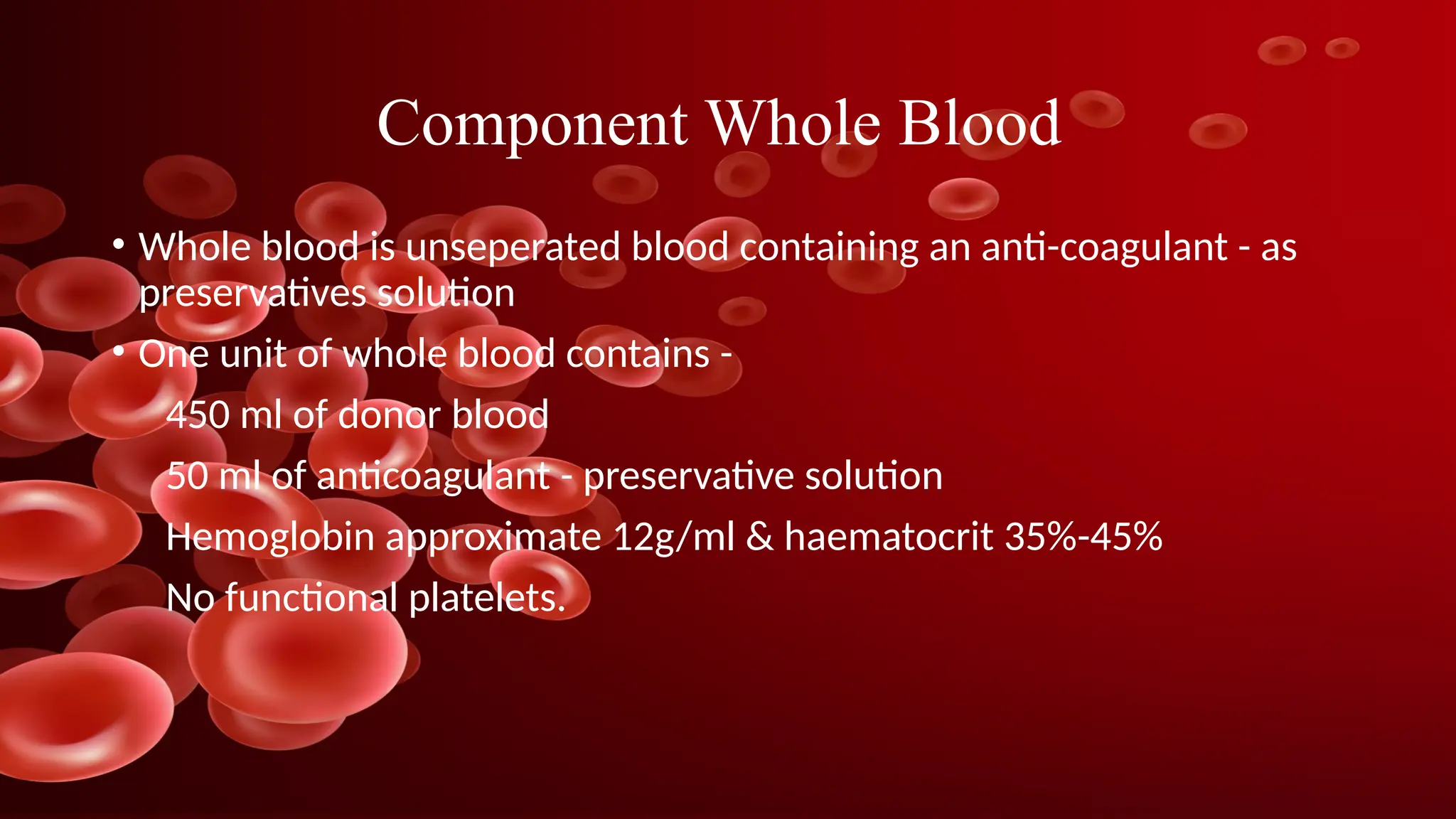 Component Whole Blood

• Whole blood is unseperated blood containing an anti-coagulant - as preservatives solution

• One unit of whole blood contains -

450 ml of donor blood

50 ml of anticoagulant - preservative solution

Hemoglobin approximate 12g/ml & haematocrit 35%-45%

No functional platelets.